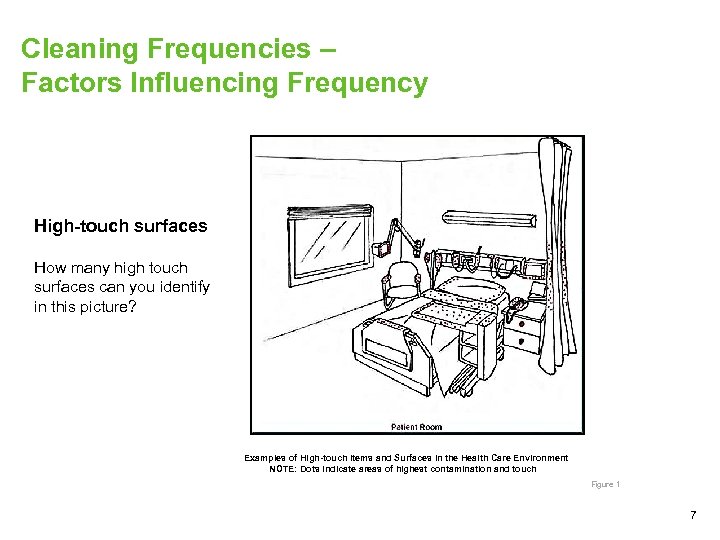 Cleaning Frequencies –
Factors Influencing Frequency

High-touch surfaces

How many high touch surfaces can you identify in this picture?

Patient Room

Examples of High-touch Items and Surfaces in the Health Care Environment
NOTE: Dots indicate areas of highest contamination and touch

Figure 1

7